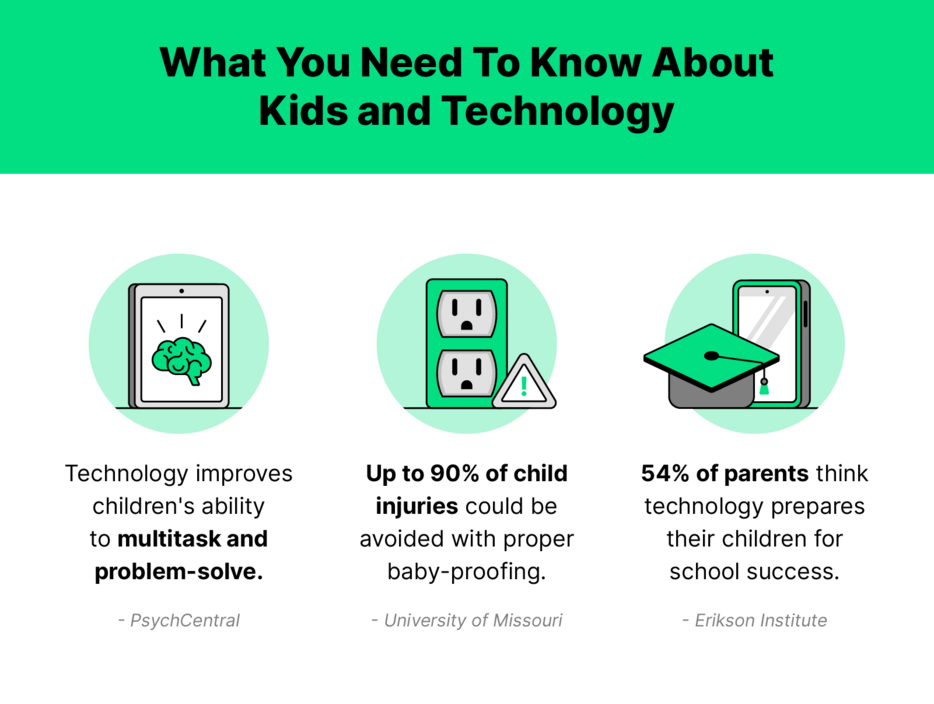 What You Need To Know About Kids and Technology

Technology improves children's ability to multitask and problem-solve.

- PsychCentral

Up to 90% of child injuries could be avoided with proper baby-proofing.

- University of Missouri

54% of parents think technology prepares their children for school success.

- Erikson Institute